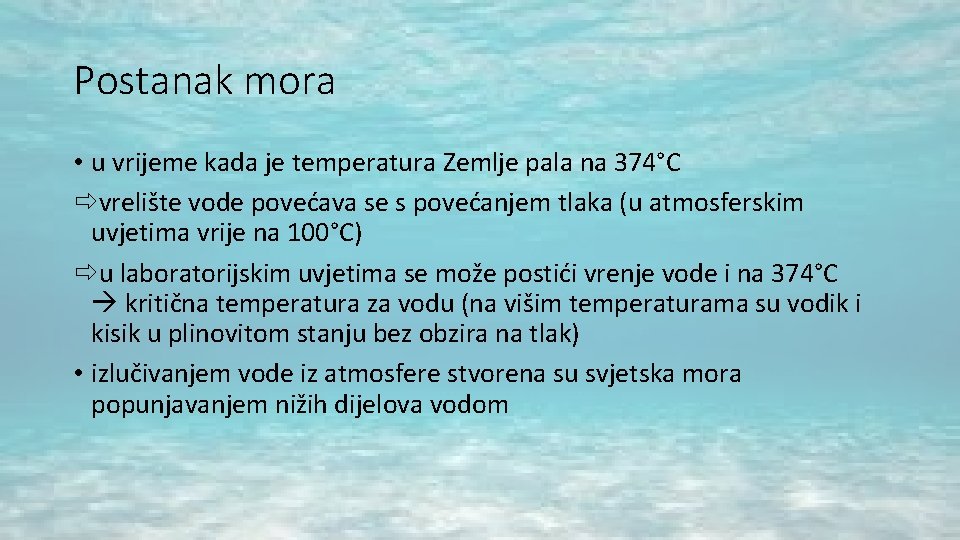 Postanak mora

• u vrijeme kada je temperatura Zemlje pala na 374°C

⇨vrelište vode povećava se s povećanjem tlaka (u atmosferskim uvjetima vrije na 100°C)

⇨u laboratorijskim uvjetima se može postići vrenje vode i na 374°C → kritična temperatura za vodu (na višim temperaturama su vodik i kisik u plinovitom stanju bez obzira na tlak)

• izlučivanjem vode iz atmosfere stvorena su svjetska mora popunjavanjem nižih dijelova vodom